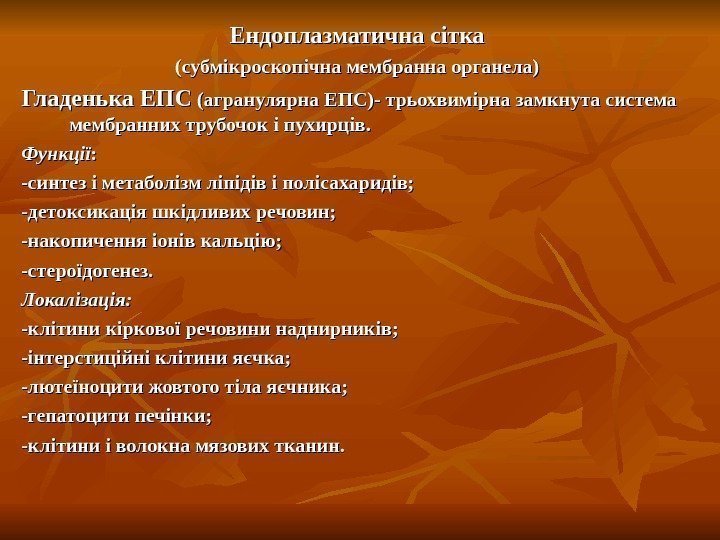 Ендоплазматична сітка
(субмікроскопічна мембранна органела)

Гладенька ЕПС (агранулярна ЕПС)- трьохвимірна замкнута система мембранних трубочок і пухирців.

Функції:

-синтез і метаболізм ліпідів і полісахаридів;

-детоксикація шкідливих речовин;

-накопичення іонів кальцію;

-стероїдогенез.

Локалізація:

-клітини кіркової речовини наднирників;

-інтерстиційні клітини яєчка;

-лютеїноцити жовтого тіла яєчника;

-гепатоцити печінки;

-клітини і волокна мязових тканин.